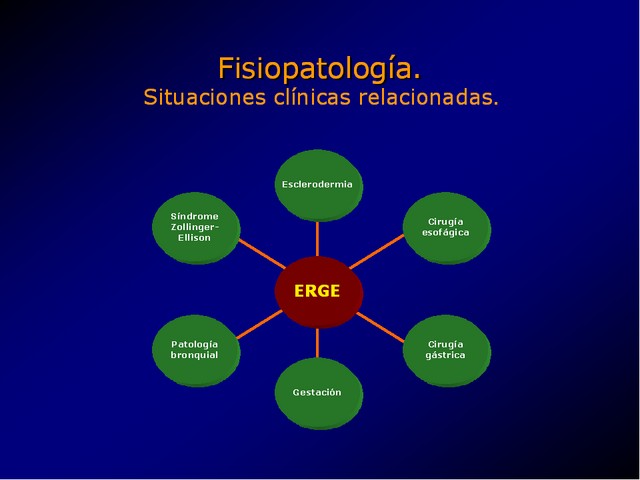 Fisiopatología.
Situaciones clínicas relacionadas.

Esclerodermia

Síndrome Zollinger-Ellison

Cirugía esofágica

ERGE

Patología bronquial

Cirugía gástrica

Gestación